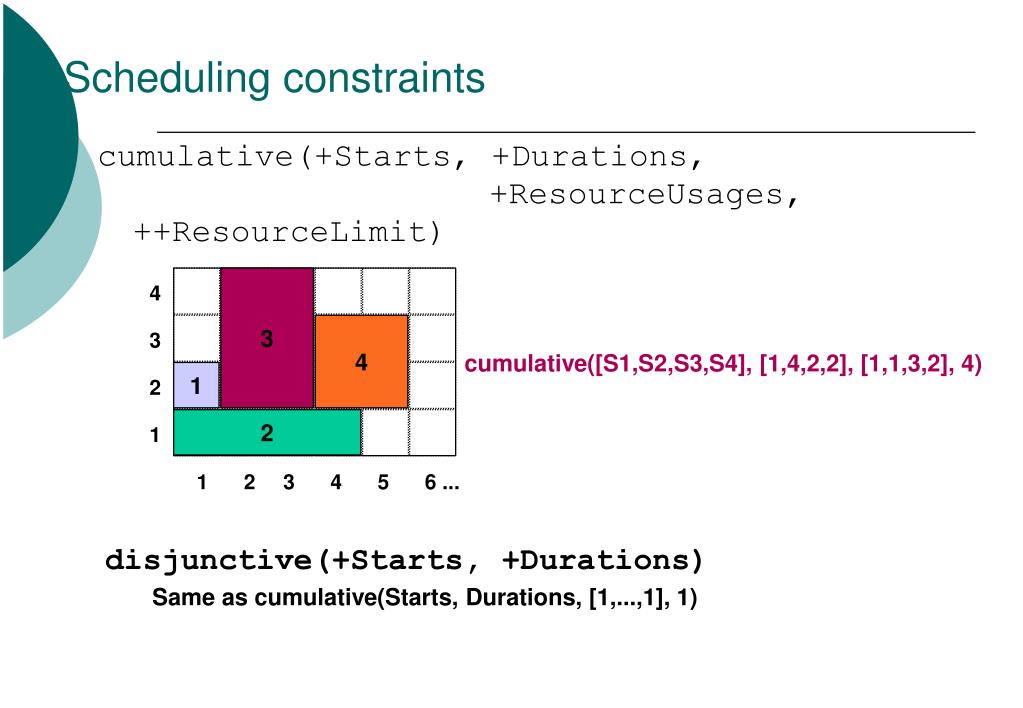 Scheduling constraints

cumulative(+Starts, +Durations,
+ResourceUsages,
++ResourceLimit)

4
3
2
1

3
4
1
2

1 2 3 4 5 6 ...

cumulative([S1,S2,S3,S4], [1,4,2,2], [1,1,3,2], 4)

disjunctive(+Starts, +Durations)

Same as cumulative(Starts, Durations, [1,...,1], 1)